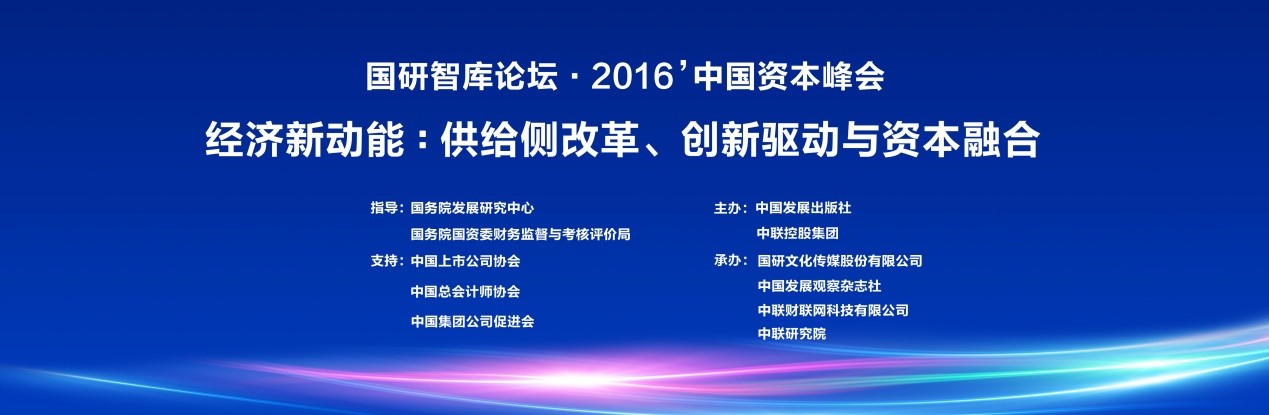 国研智库论坛 · 2016’中国资本峰会

经济新动能：供给侧改革、创新驱动与资本融合

指导：国务院发展研究中心
国务院国资委财务监督与考核评价局

支持：中国上市公司协会
中国总会计师协会
中国集团公司促进会

主办：中国发展出版社
中联控股集团

承办：国研文化传媒股份有限公司
中国发展观察杂志社
中联财联网科技有限公司
中联研究院